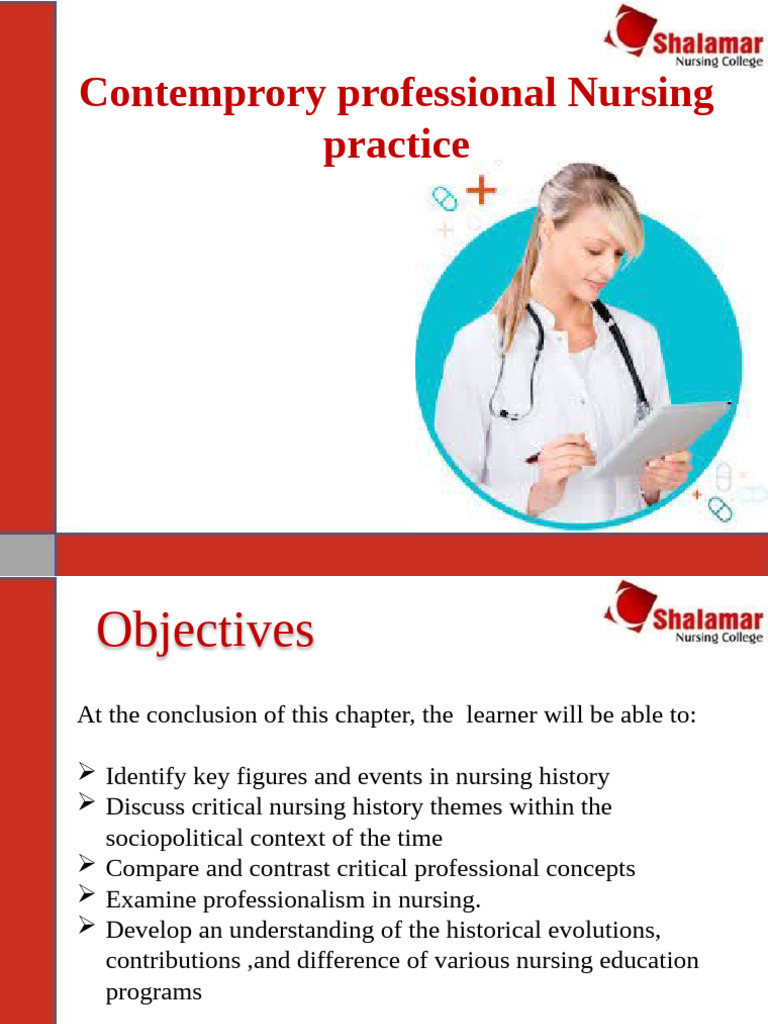 Shalamar
Nursing College

Contemprory professional Nursing practice

Shalamar
Nursing College

Objectives

At the conclusion of this chapter, the learner will be able to:

➢ Identify key figures and events in nursing history
➢ Discuss critical nursing history themes within the sociopolitical context of the time
➢ Compare and contrast critical professional concepts
➢ Examine professionalism in nursing.
➢ Develop an understanding of the historical evolutions, contributions ,and difference of various nursing education programs